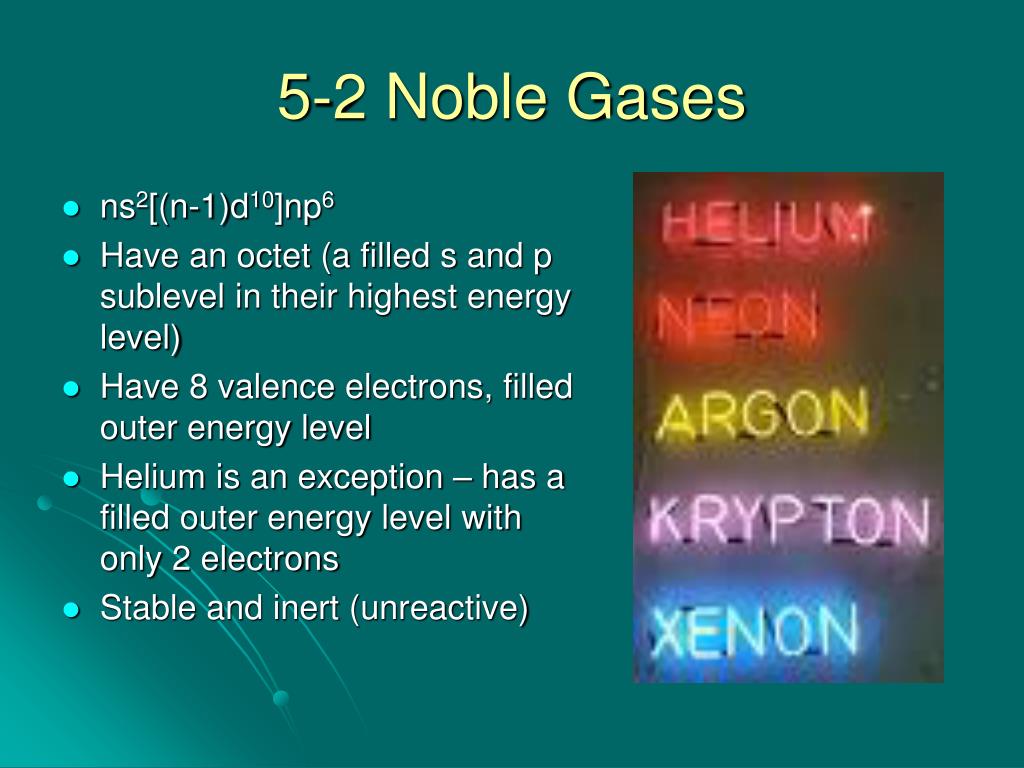 5-2 Noble Gases

- $ns^2[(n-1)d^{10}]np^6$
- Have an octet (a filled s and p sublevel in their highest energy level)
- Have 8 valence electrons, filled outer energy level
- Helium is an exception – has a filled outer energy level with only 2 electrons
- Stable and inert (unreactive)

HELIUM
NEON
ARGON
KRYPTON
XENON